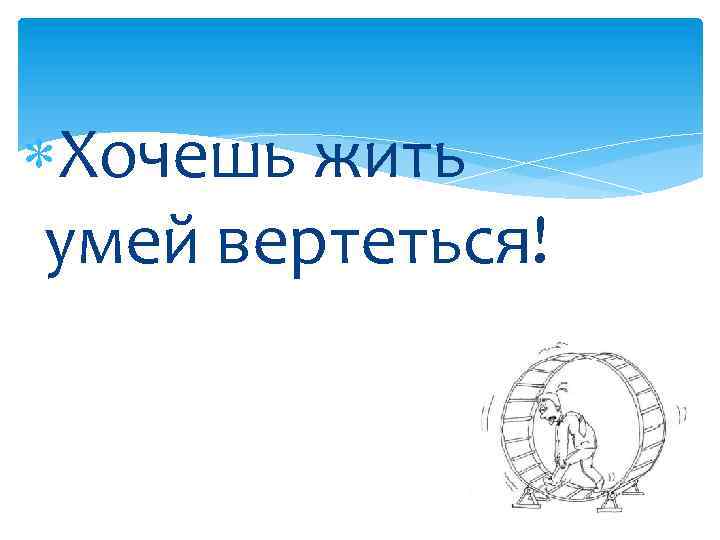 Хочешь жить умей вертеться!